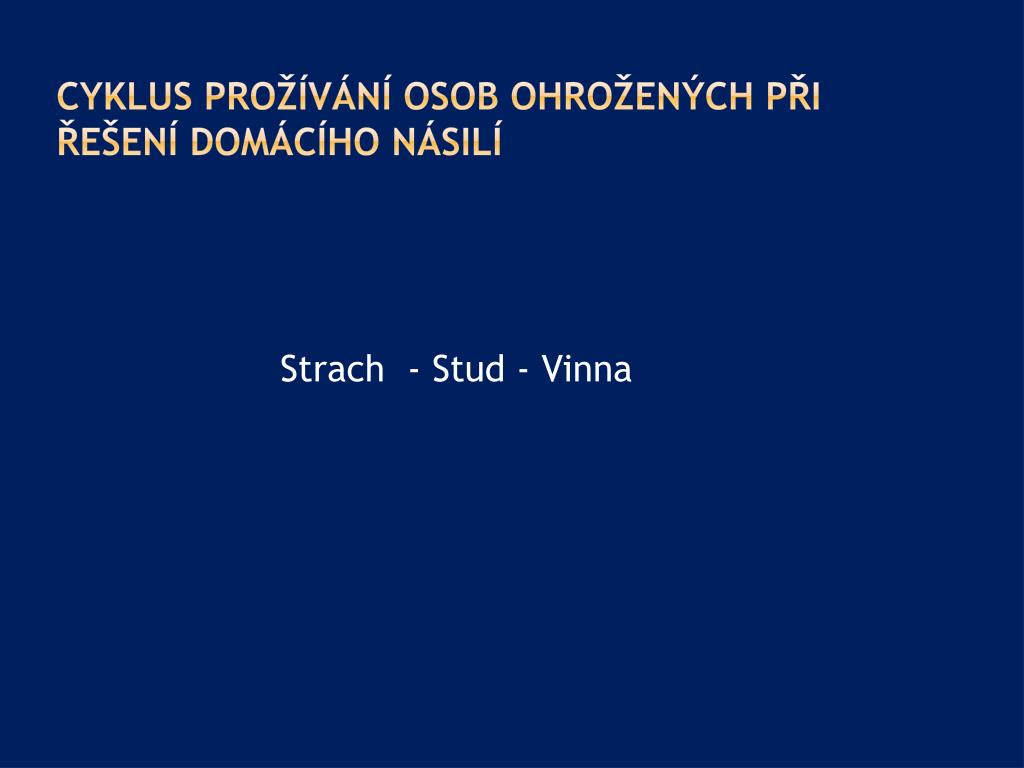 CYKLUS PROŽÍVÁNÍ OSOB OHROŽENÝCH PŘI ŘEŠENÍ DOMÁCÍHO NÁSILÍ

Strach - Stud - Vinna